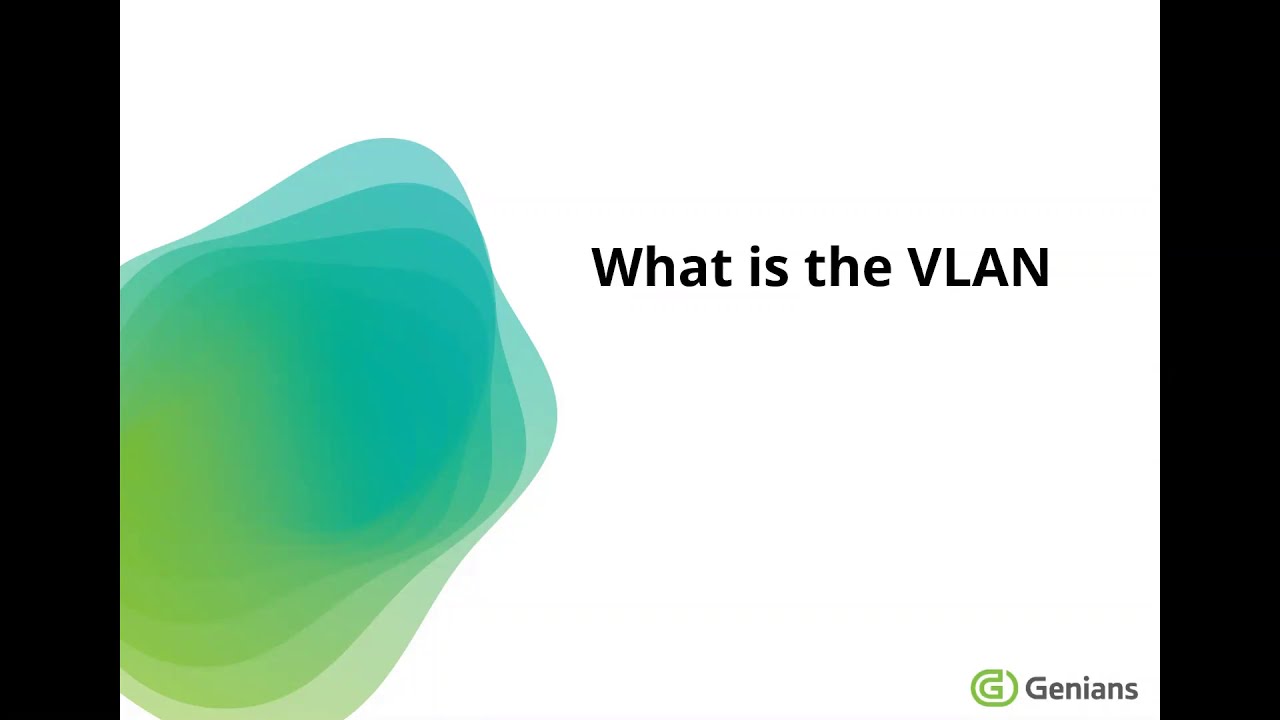 What is the VLAN

Genians